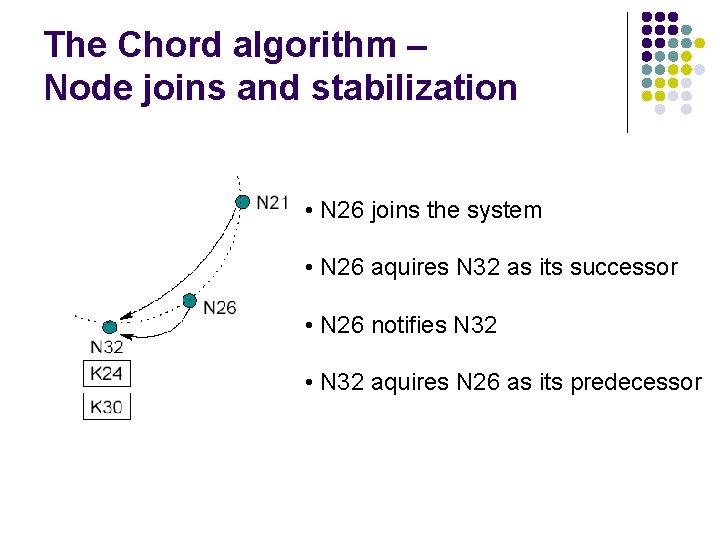 The Chord algorithm – Node joins and stabilization

N21
N26
N32
K24
K30

• N26 joins the system

• N26 aquires N32 as its successor

• N26 notifies N32

• N32 aquires N26 as its predecessor